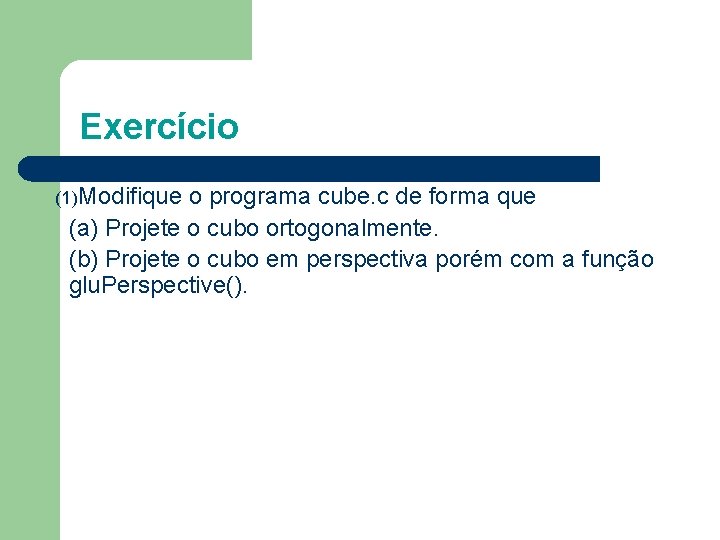 Exercício

(1)Modifique o programa cube.c de forma que

(a) Projete o cubo ortogonalmente.

(b) Projete o cubo em perspectiva porém com a função gluPerspective().